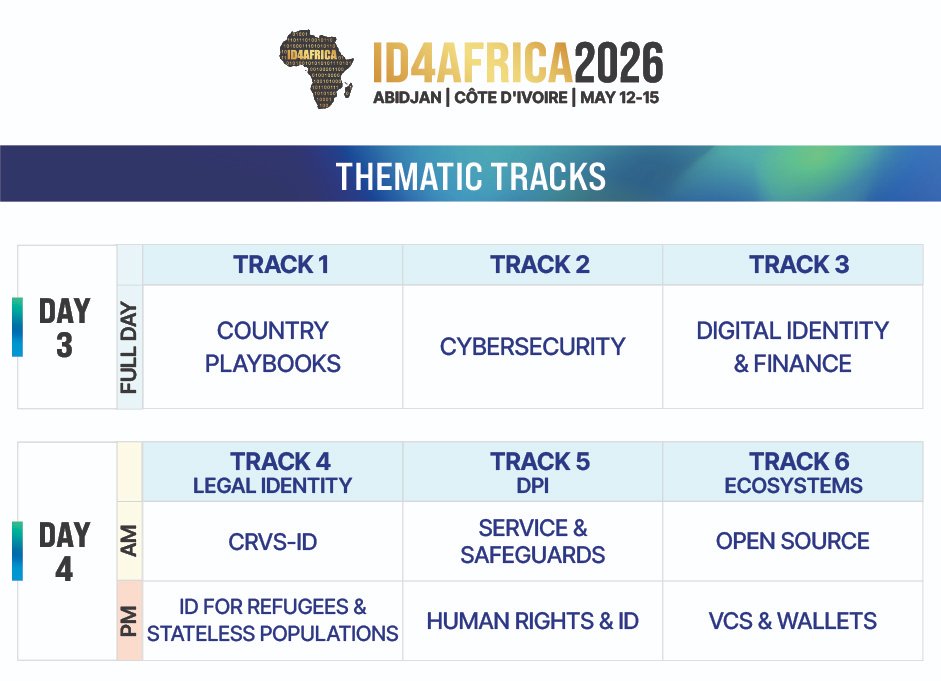 ID4AFRICA

ID4AFRICA2026
ABIDJAN | CÔTE D'IVOIRE | MAY 12-15

THEMATIC TRACKS

| DAY 3 | | TRACK 1 | TRACK 2 | TRACK 3 |
|---|---|---|---|---|
| | FULL DAY | COUNTRY PLAYBOOKS | CYBERSECURITY | DIGITAL IDENTITY & FINANCE |

| DAY 4 | | TRACK 4 LEGAL IDENTITY | TRACK 5 DPI | TRACK 6 ECOSYSTEMS |
|---|---|---|---|---|
| | AM | CRVS-ID | SERVICE & SAFEGUARDS | OPEN SOURCE |
| | PM | ID FOR REFUGEES & STATELESS POPULATIONS | HUMAN RIGHTS & ID | VCS & WALLETS |